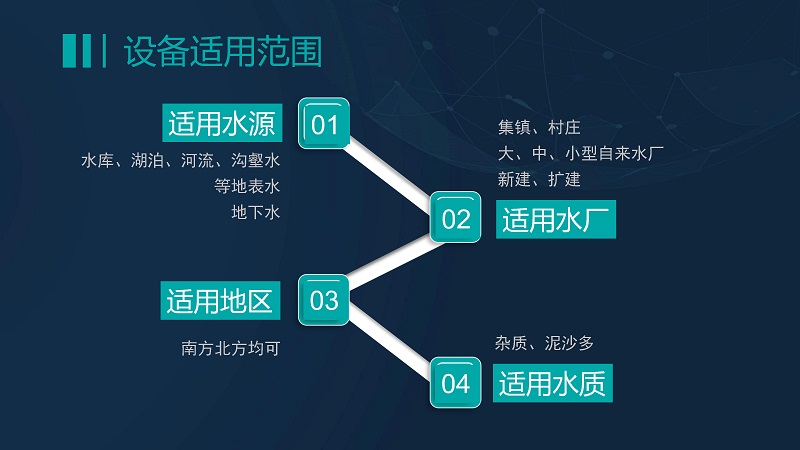 设备适用范围

适用水源

01

水库、湖泊、河流、沟壑水
等地表水
地下水

集镇、村庄
大、中、小型自来水厂
新建、扩建

02

适用水厂

适用地区

03

南方北方均可

杂质、泥沙多

04

适用水质